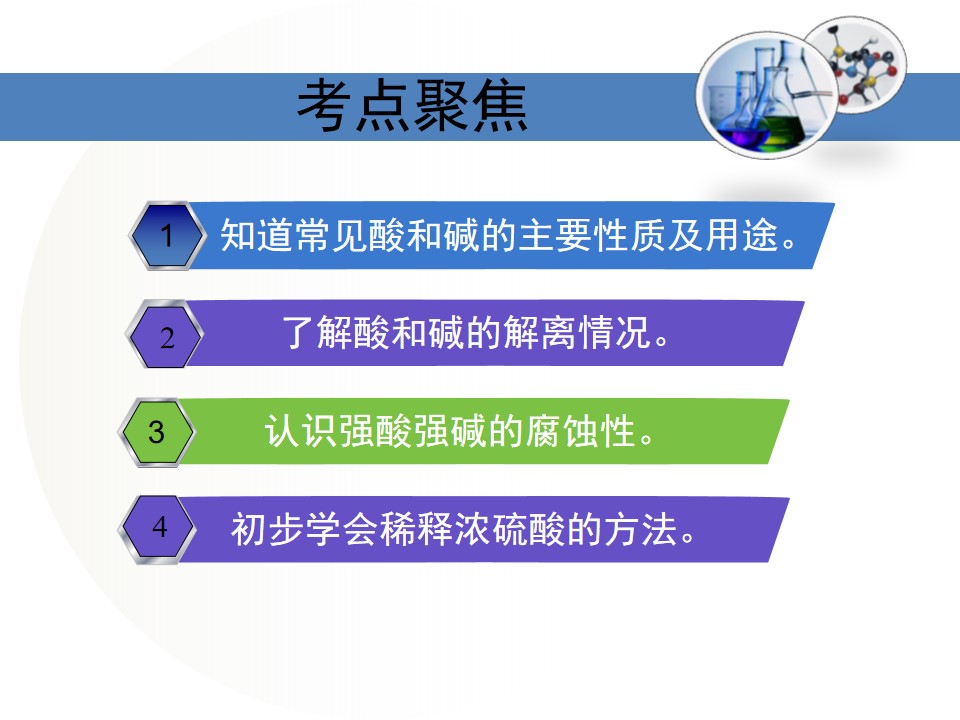 考点聚焦

1 知道常见酸和碱的主要性质及用途。

2 了解酸和碱的解离情况。

3 认识强酸强碱的腐蚀性。

4 初步学会稀释浓硫酸的方法。